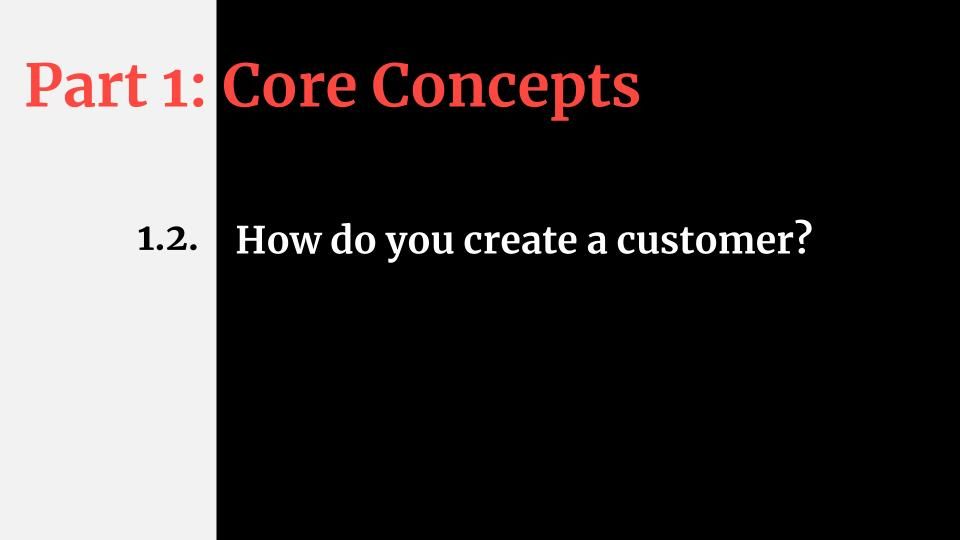 Part 1: Core Concepts

1.2. How do you create a customer?